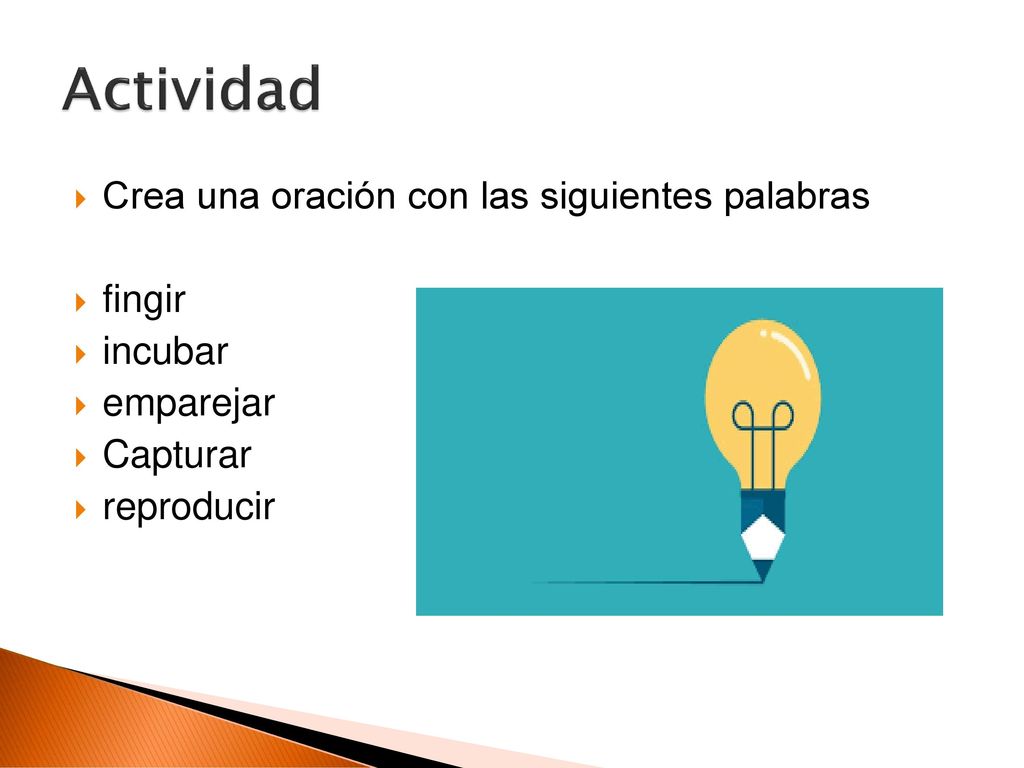 Actividad

Crea una oración con las siguientes palabras

fingir
incubar
emparejar
Capturar
reproducir